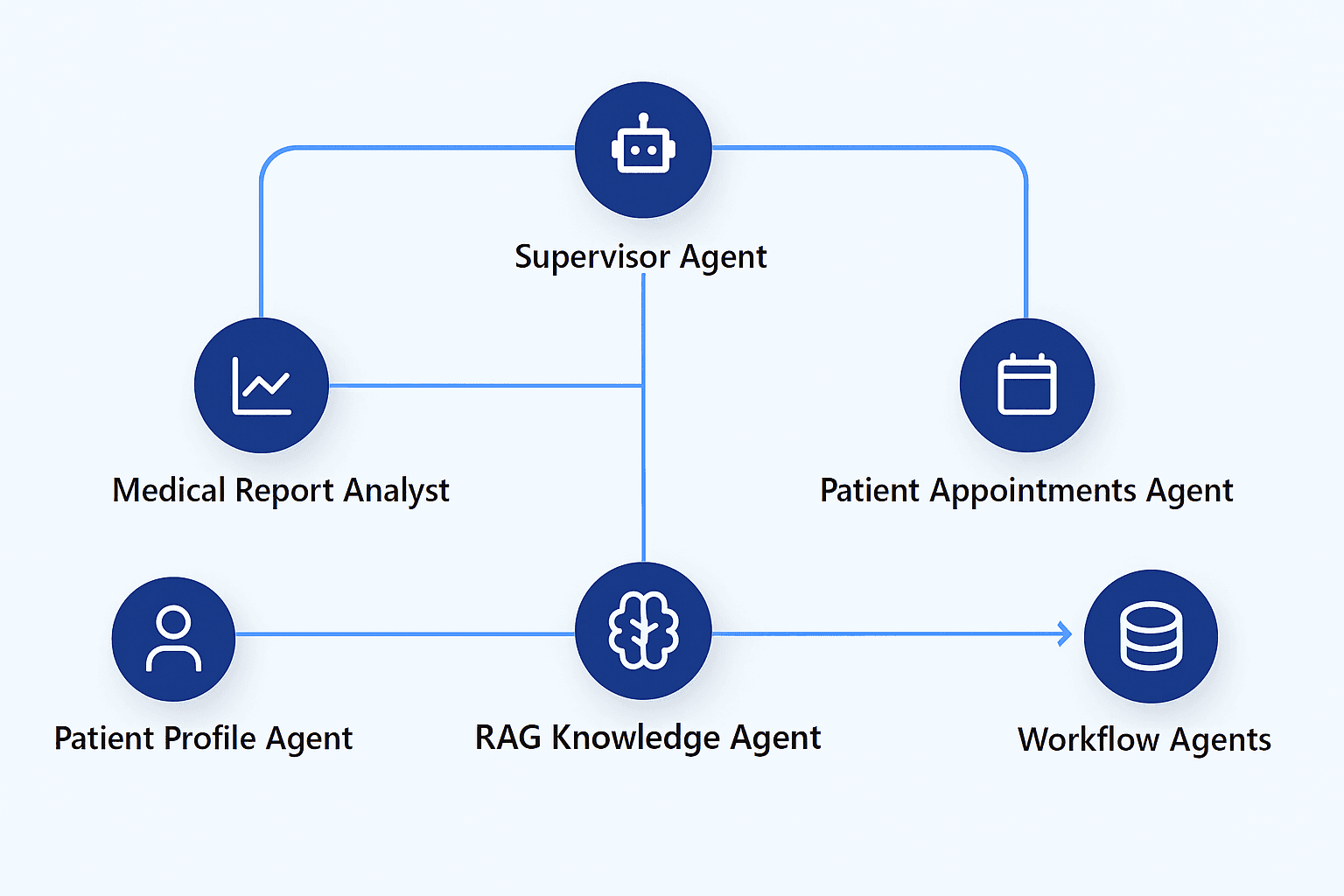 Supervisor Agent

Medical Report Analyst

Patient Appointments Agent

Patient Profile Agent

RAG Knowledge Agent

Workflow Agents